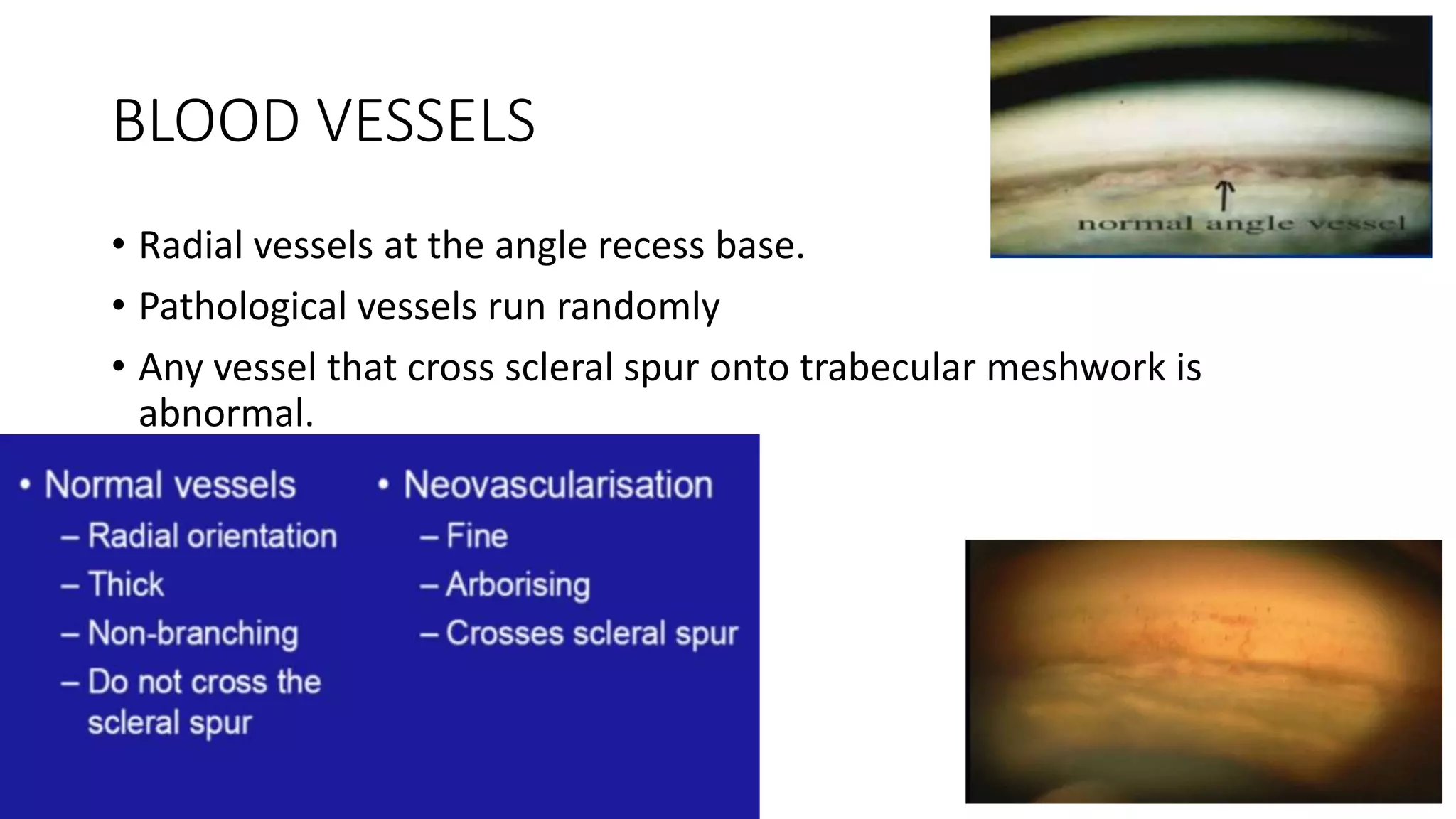 BLOOD VESSELS

normal angle vessel

• Radial vessels at the angle recess base.
• Pathological vessels run randomly
• Any vessel that cross scleral spur onto trabecular meshwork is abnormal.

• Normal vessels
– Radial orientation
– Thick
– Non-branching
– Do not cross the scleral spur

• Neovascularisation
– Fine
– Arborising
– Crosses scleral spur